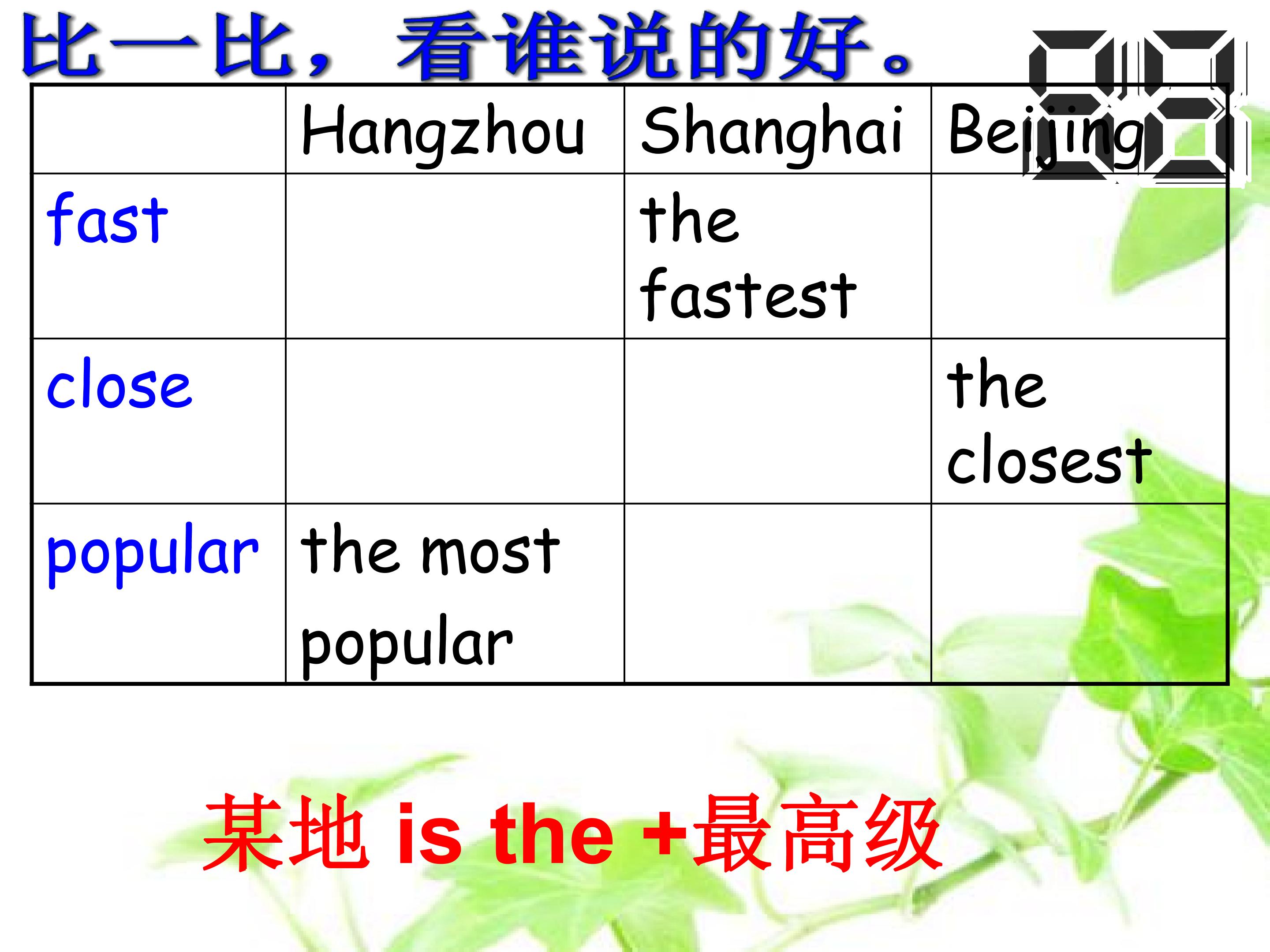 比一比，看谁说的好。

| | Hangzhou | Shanghai | Beijing |
|---|---|---|---|
| fast | | the fastest | |
| close | | | the closest |
| popular | the most popular | | |

某地 is the +最高级